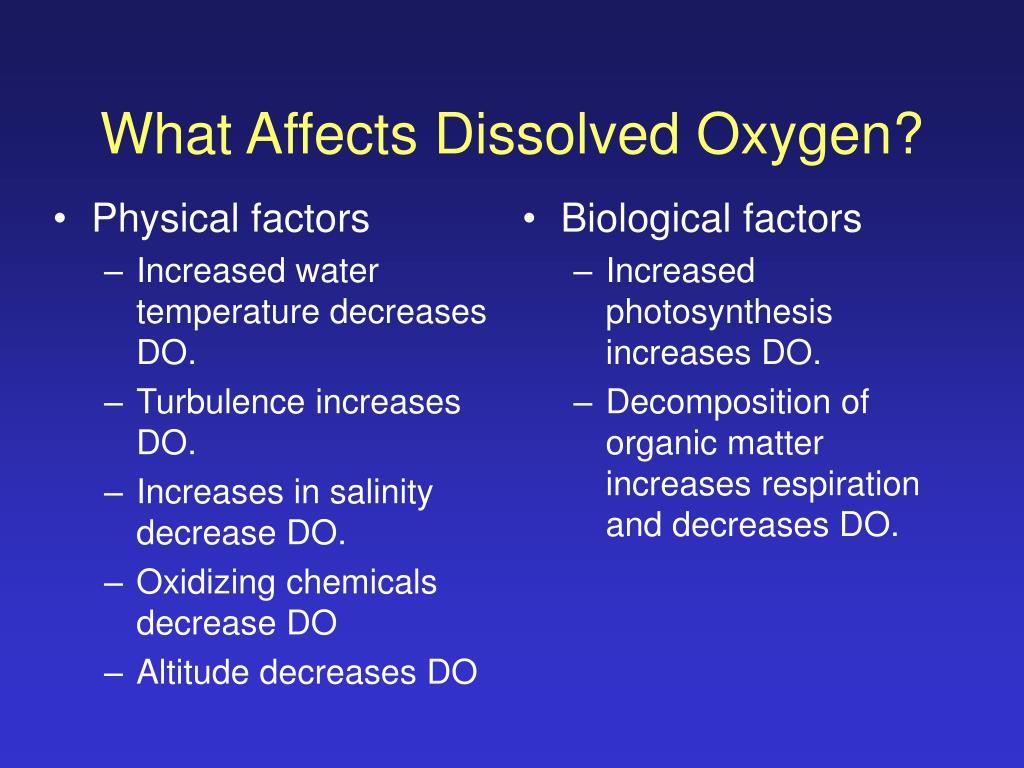 What Affects Dissolved Oxygen?

• Physical factors
– Increased water temperature decreases DO.
– Turbulence increases DO.
– Increases in salinity decrease DO.
– Oxidizing chemicals decrease DO
– Altitude decreases DO

• Biological factors
– Increased photosynthesis increases DO.
– Decomposition of organic matter increases respiration and decreases DO.